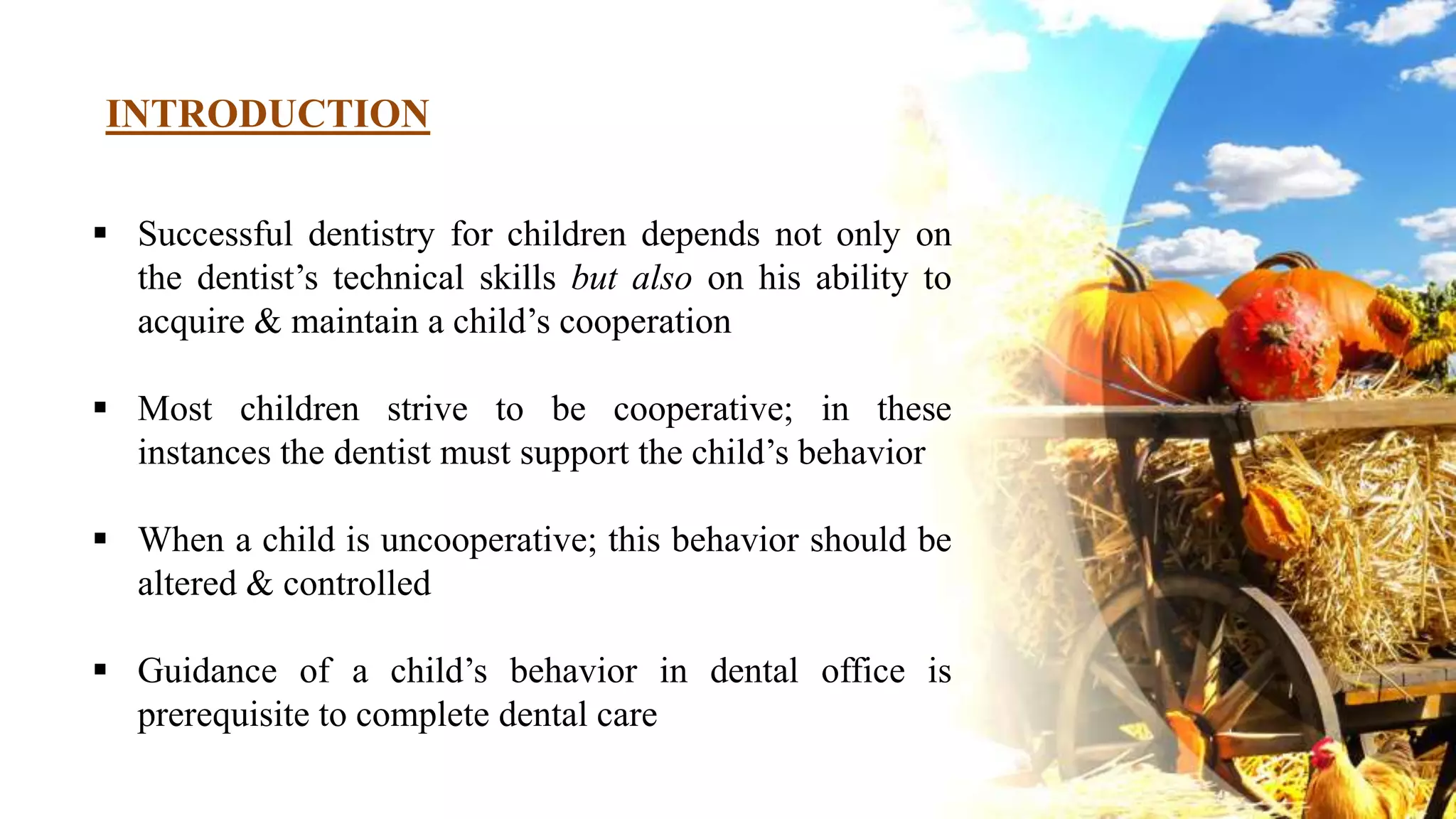 INTRODUCTION

▪ Successful dentistry for children depends not only on the dentist’s technical skills but also on his ability to acquire & maintain a child’s cooperation

▪ Most children strive to be cooperative; in these instances the dentist must support the child’s behavior

▪ When a child is uncooperative; this behavior should be altered & controlled

▪ Guidance of a child’s behavior in dental office is prerequisite to complete dental care